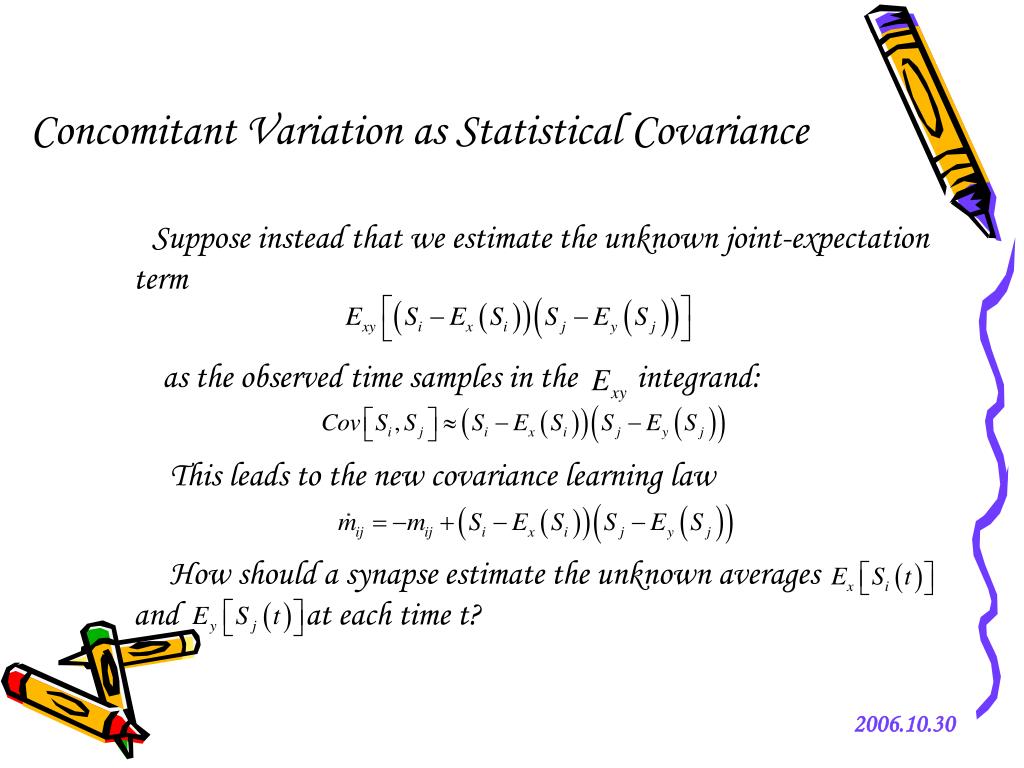 Concomitant Variation as Statistical Covariance

Suppose instead that we estimate the unknown joint-expectation term

$E_{xy}\left[\left(S_i - E_x\left(S_i\right)\right)\left(S_j - E_y\left(S_j\right)\right)\right]$

as the observed time samples in the $E_{xy}$ integrand:

$Cov\left[S_i, S_j\right] \approx \left(S_i - E_x\left(S_i\right)\right)\left(S_j - E_y\left(S_j\right)\right)$

This leads to the new covariance learning law

$\dot{m}_{ij} = -m_{ij} + \left(S_i - E_x\left(S_i\right)\right)\left(S_j - E_y\left(S_j\right)\right)$

How should a synapse estimate the unknown averages $E_x\left[S_i\left(t\right)\right]$ and $E_y\left[S_j\left(t\right)\right]$ at each time t?

2006.10.30